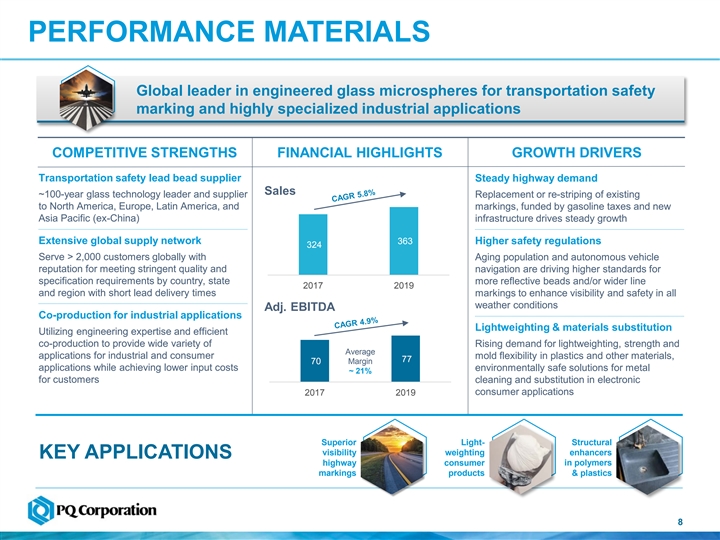 PERFORMANCE MATERIALS

Global leader in engineered glass microspheres for transportation safety marking and highly specialized industrial applications

COMPETITIVE STRENGTHS

Transportation safety lead bead supplier
~100-year glass technology leader and supplier to North America, Europe, Latin America, and Asia Pacific (ex-China)

Extensive global supply network
Serve > 2,000 customers globally with reputation for meeting stringent quality and specification requirements by country, state and region with short lead delivery times

Co-production for industrial applications
Utilizing engineering expertise and efficient co-production to provide wide variety of applications for industrial and consumer applications while achieving lower input costs for customers

FINANCIAL HIGHLIGHTS

Sales
CAGR 5.8%
324
363
2017
2019

Adj. EBITDA
CAGR 4.9%
70
Average Margin ~ 21%
77
2017
2019

GROWTH DRIVERS

Steady highway demand
Replacement or re-striping of existing markings, funded by gasoline taxes and new infrastructure drives steady growth

Higher safety regulations
Aging population and autonomous vehicle navigation are driving higher standards for more reflective beads and/or wider line markings to enhance visibility and safety in all weather conditions

Lightweighting & materials substitution
Rising demand for lightweighting, strength and mold flexibility in plastics and other materials, environmentally safe solutions for metal cleaning and substitution in electronic consumer applications

KEY APPLICATIONS

Superior visibility highway markings

Light-weighting consumer products

Structural enhancers in polymers & plastics

PQ Corporation

8